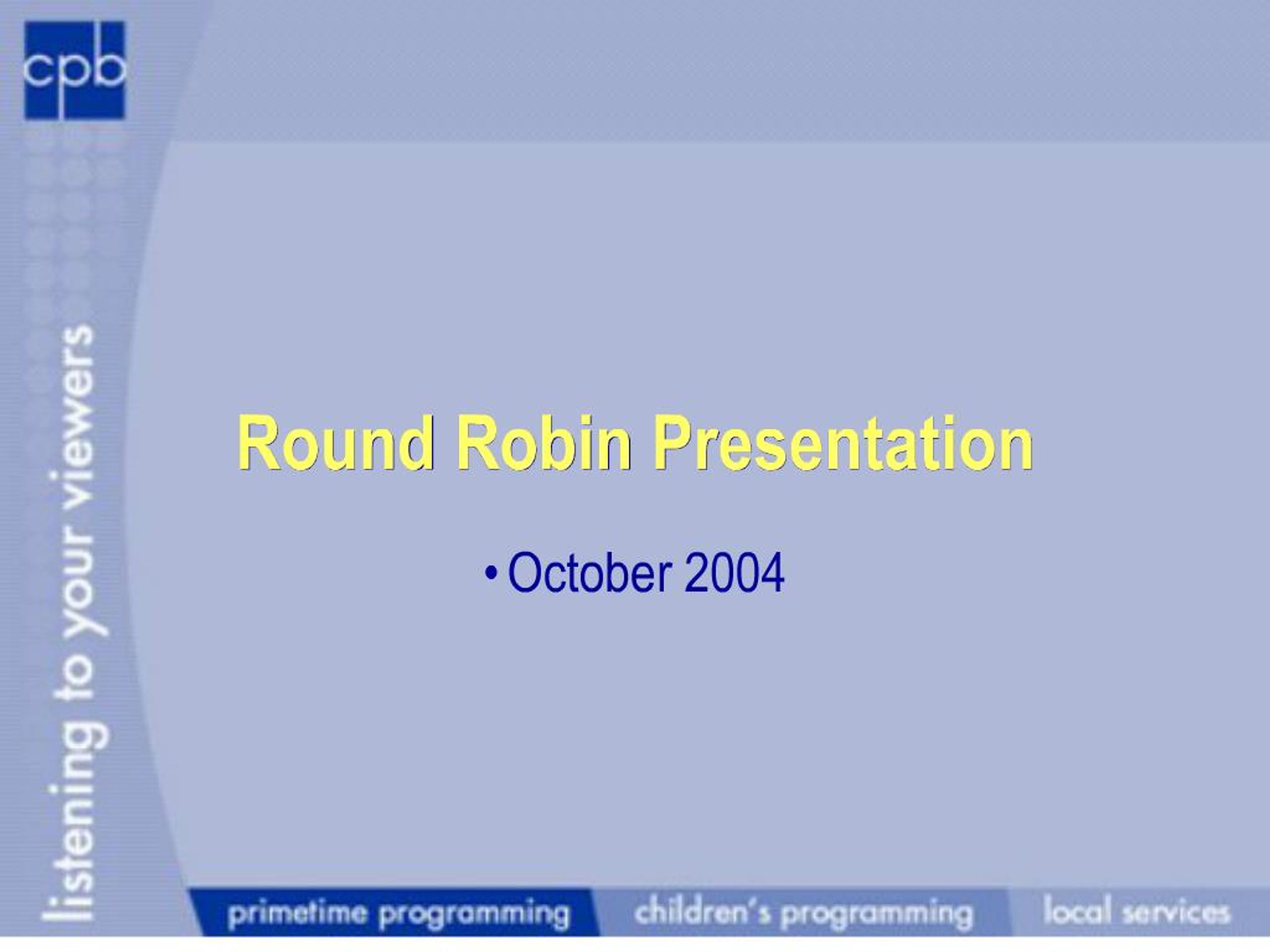 cpb

listening to your viewers

Round Robin Presentation

• October 2004

primetime programming

children's programming

local services